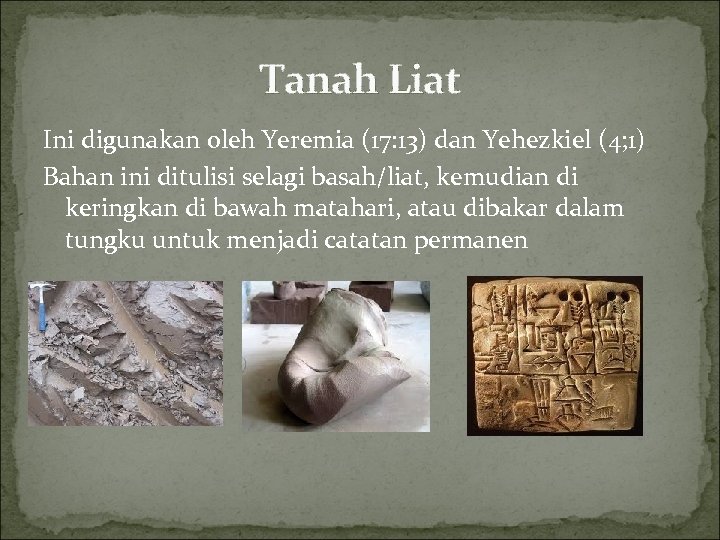 Tanah Liat

Ini digunakan oleh Yeremia (17:13) dan Yehezkiel (4;1)

Bahan ini ditulisi selagi basah/liat, kemudian di keringkan di bawah matahari, atau dibakar dalam tungku untuk menjadi catatan permanen